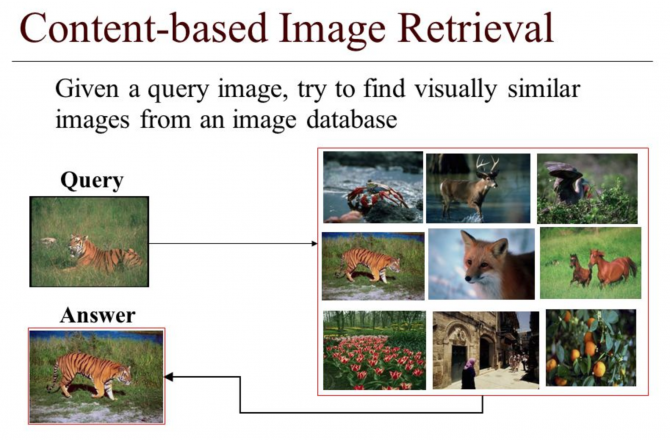 Content-based Image Retrieval

Given a query image, try to find visually similar images from an image database

Query

Answer